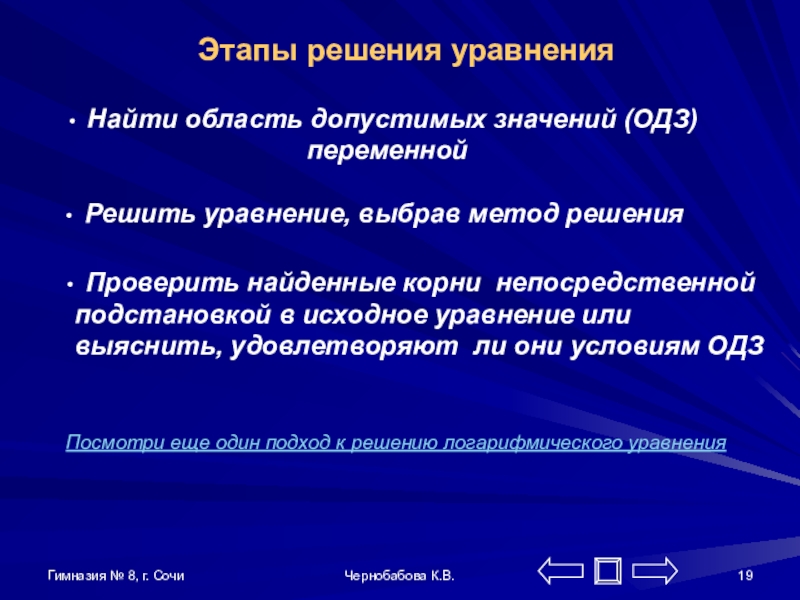 Этапы решения уравнения

• Найти область допустимых значений (ОДЗ) переменной

• Решить уравнение, выбрав метод решения

• Проверить найденные корни непосредственной подстановкой в исходное уравнение или выяснить, удовлетворяют ли они условиям ОДЗ

Посмотри еще один подход к решению логарифмического уравнения

Гимназия № 8, г. Сочи

Чернобабова К.В.

19